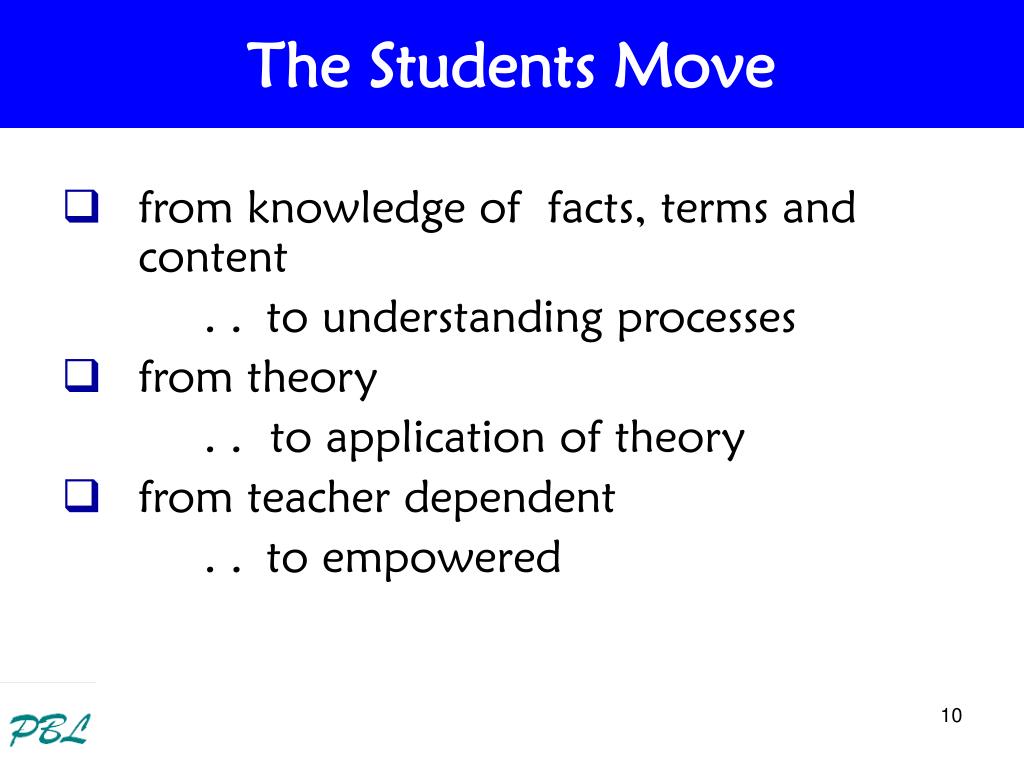 The Students Move

❑ from knowledge of facts, terms and content
. . to understanding processes

❑ from theory
. . to application of theory

❑ from teacher dependent
. . to empowered

PBL

10